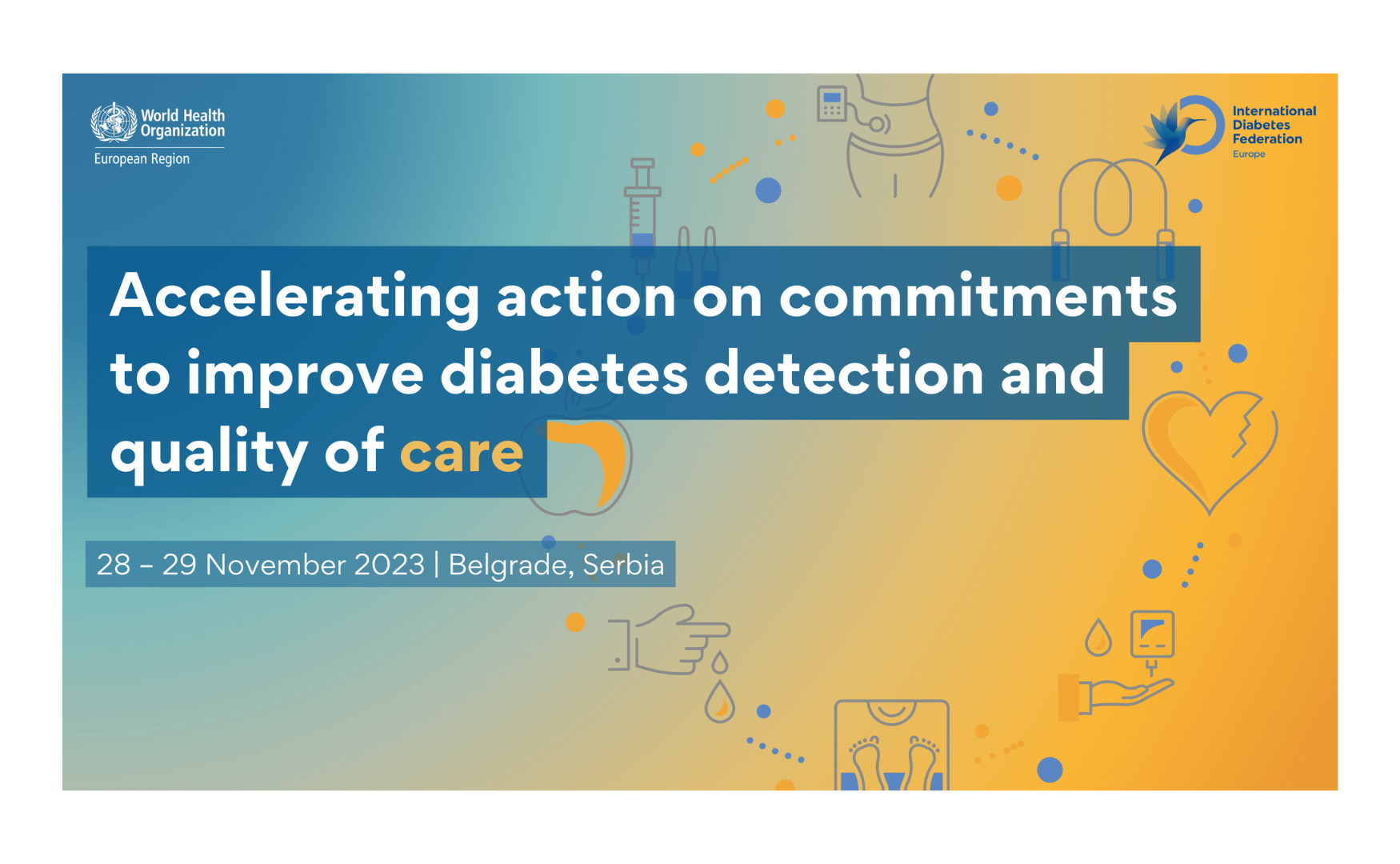 World Health Organization
European Region

International Diabetes Federation
Europe

Accelerating action on commitments to improve diabetes detection and quality of care

28 – 29 November 2023 | Belgrade, Serbia